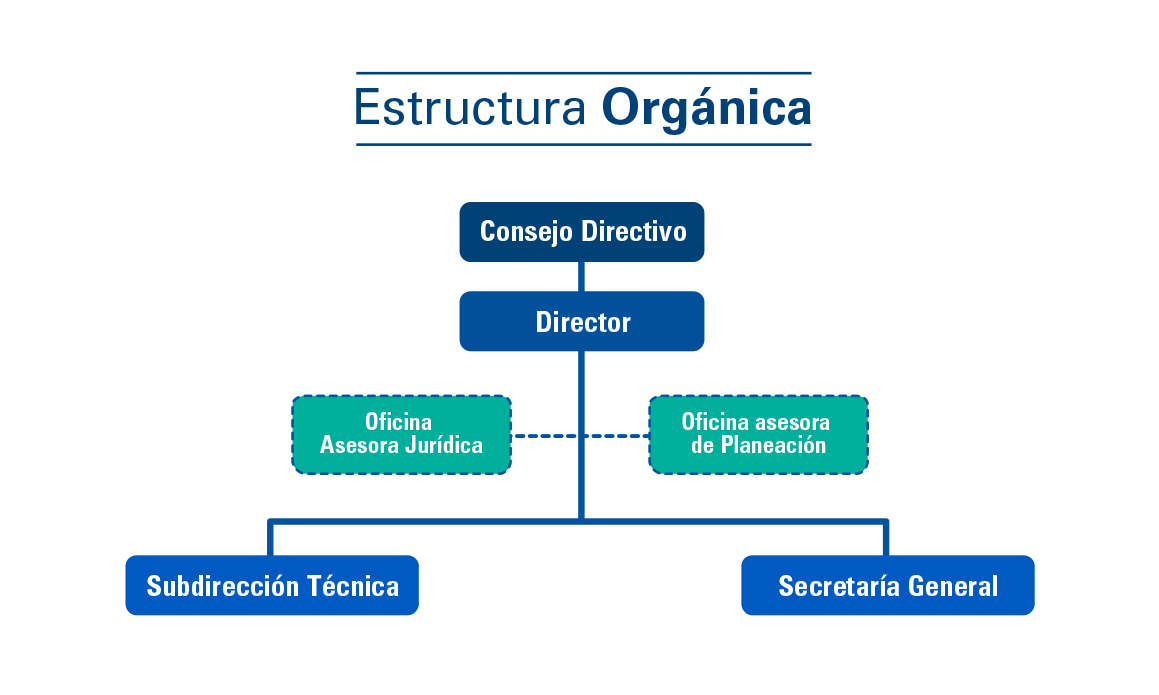 Estructura Orgánica

Consejo Directivo

Director

Oficina Asesora Jurídica

Oficina asesora de Planeación

Subdirección Técnica

Secretaría General